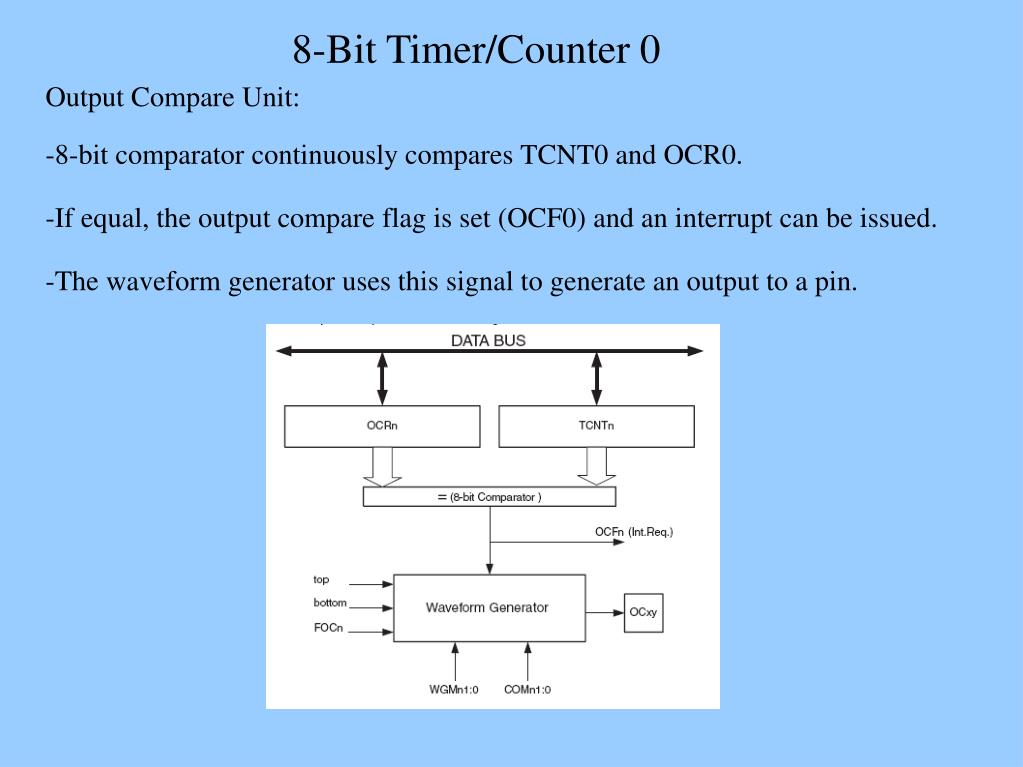 8-Bit Timer/Counter 0

Output Compare Unit:

-8-bit comparator continuously compares TCNT0 and OCR0.

-If equal, the output compare flag is set (OCF0) and an interrupt can be issued.

-The waveform generator uses this signal to generate an output to a pin.

DATA BUS

OCRn

TCNTn

= (8-bit Comparator )

OCFn (Int.Req.)

top

bottom

FOCn

Waveform Generator

OCxy

WGMn1:0

COMn1:0